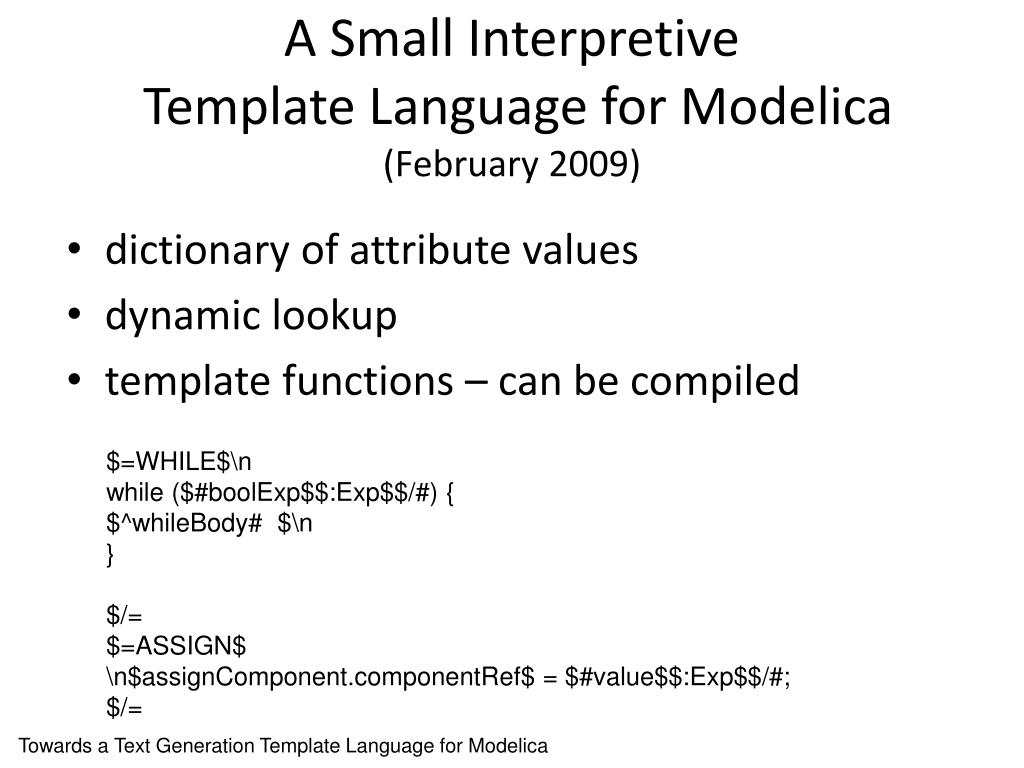 A Small Interpretive
Template Language for Modelica
(February 2009)

• dictionary of attribute values
• dynamic lookup
• template functions – can be compiled

\$=WHILE\$\n
while (\$#boolExp\$\$:Exp\$\$/#) {
\$^whileBody#  \$\n
}

\$/=
\$=ASSIGN\$
\n\$assignComponent.componentRef\$ = \$#value\$\$:Exp\$\$/#;
\$/=

Towards a Text Generation Template Language for Modelica